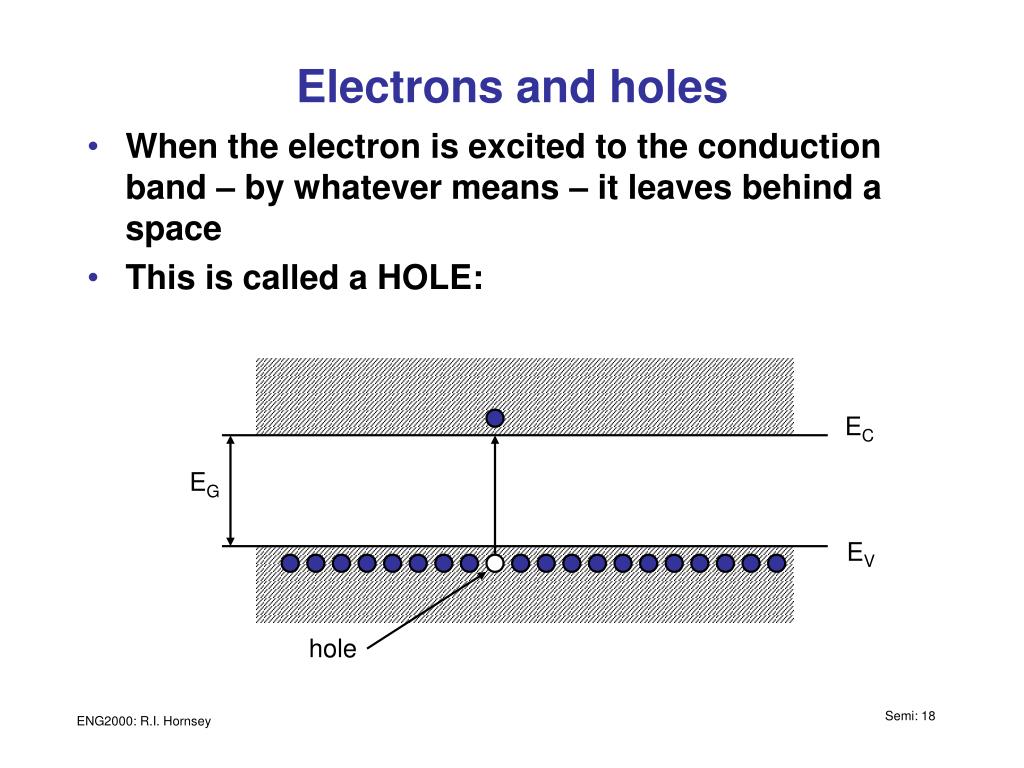 Electrons and holes

• When the electron is excited to the conduction band – by whatever means – it leaves behind a space

• This is called a HOLE:

$E_C$

$E_G$

$E_V$

hole

ENG2000: R.I. Hornsey

Semi: 18